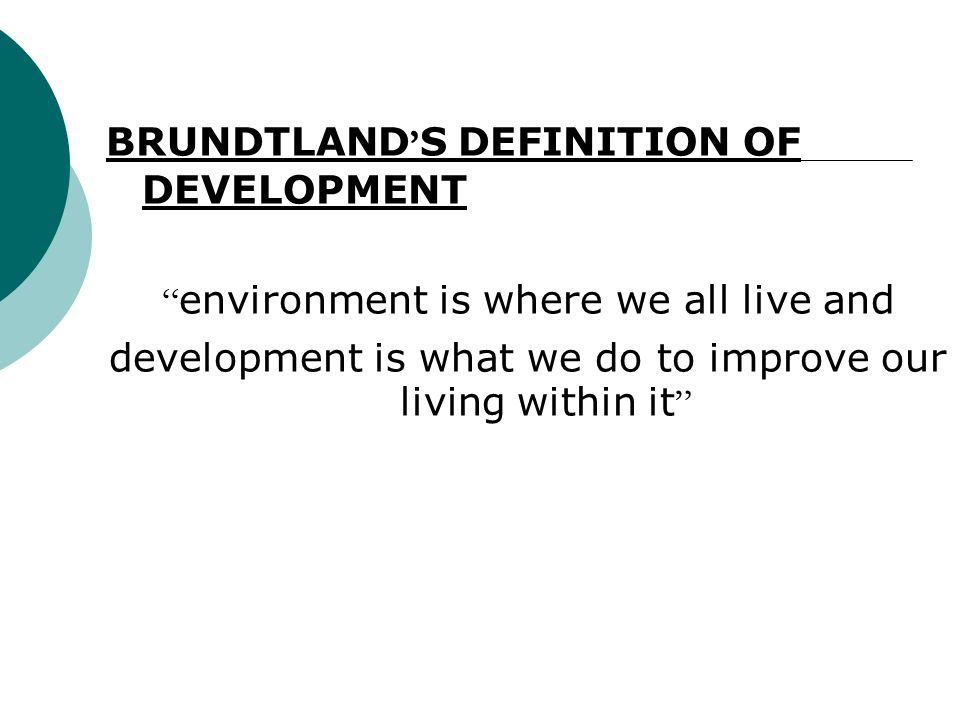 BRUNDTLAND’S DEFINITION OF DEVELOPMENT

“environment is where we all live and development is what we do to improve our living within it”